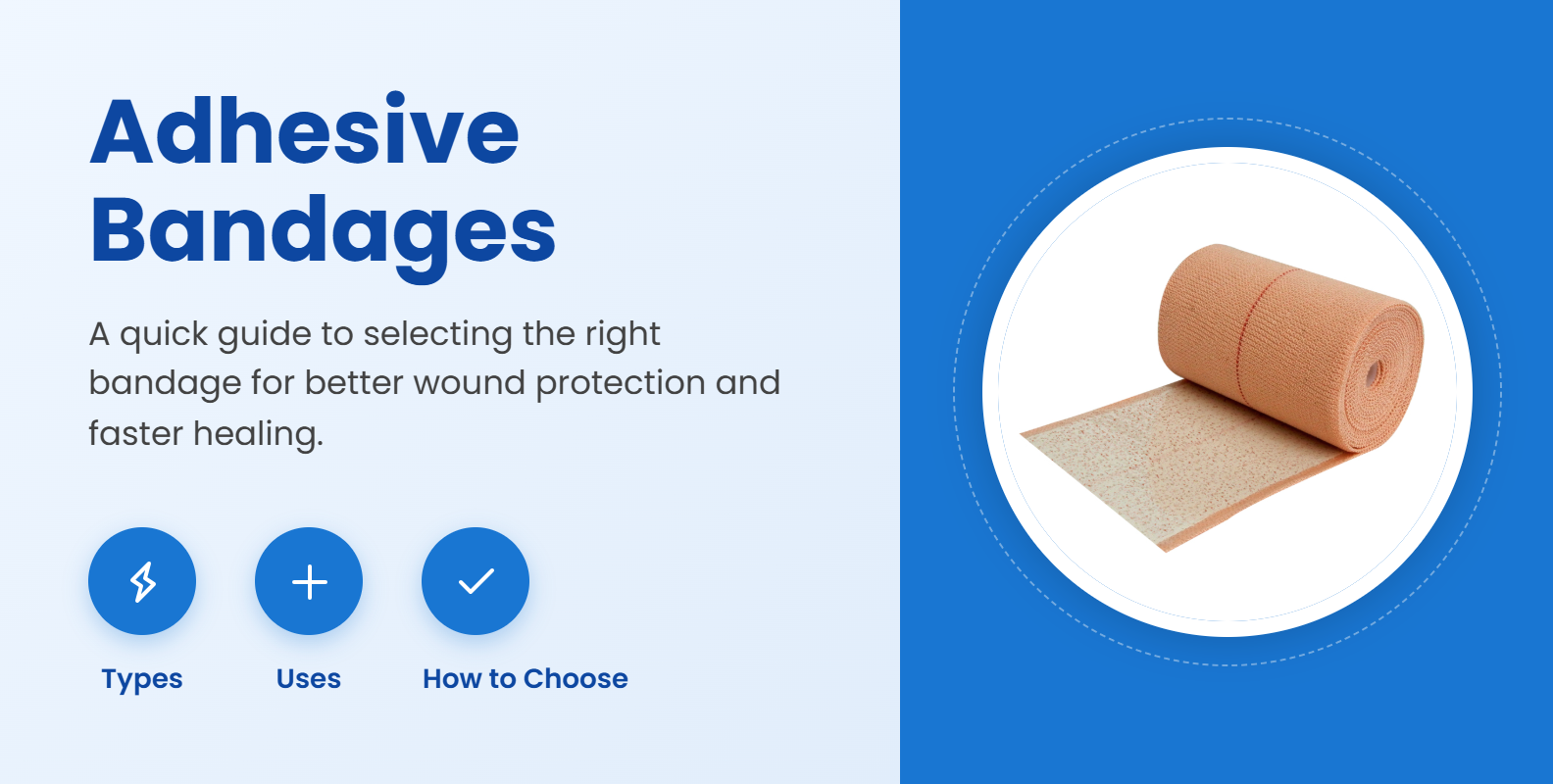 Adhesive Bandages

A quick guide to selecting the right bandage for better wound protection and faster healing.

Types

Uses

How to Choose